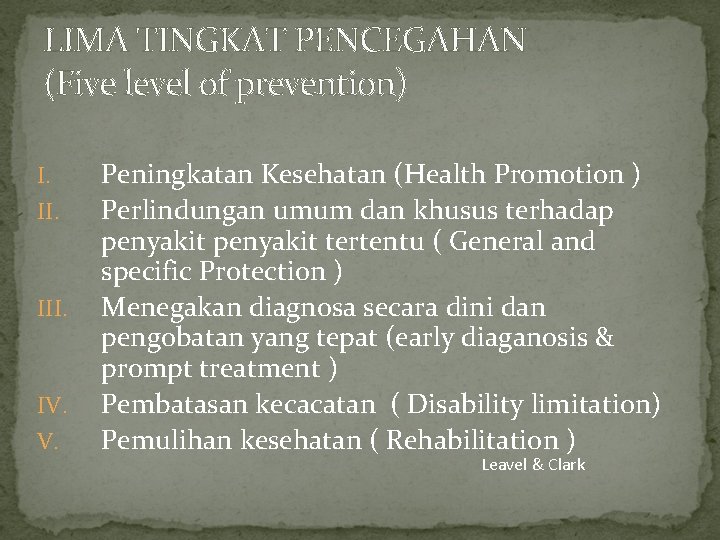 LIMA TINGKAT PENCEGAHAN
(Five level of prevention)

I. Peningkatan Kesehatan (Health Promotion )
II. Perlindungan umum dan khusus terhadap penyakit penyakit tertentu ( General and specific Protection )
III. Menegakan diagnosa secara dini dan pengobatan yang tepat (early diaganosis & prompt treatment )
IV. Pembatasan kecacatan ( Disability limitation)
V. Pemulihan kesehatan ( Rehabilitation )

Leavel & Clark